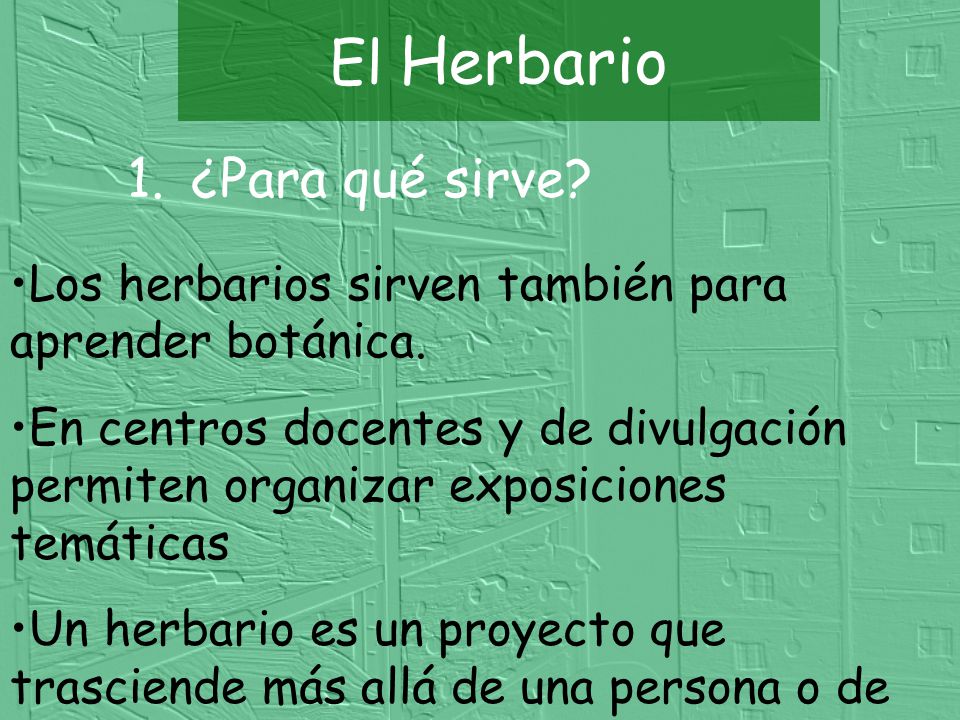 El Herbario

1. ¿Para qué sirve?

•Los herbarios sirven también para aprender botánica.

•En centros docentes y de divulgación permiten organizar exposiciones temáticas

•Un herbario es un proyecto que trasciende más allá de una persona o de